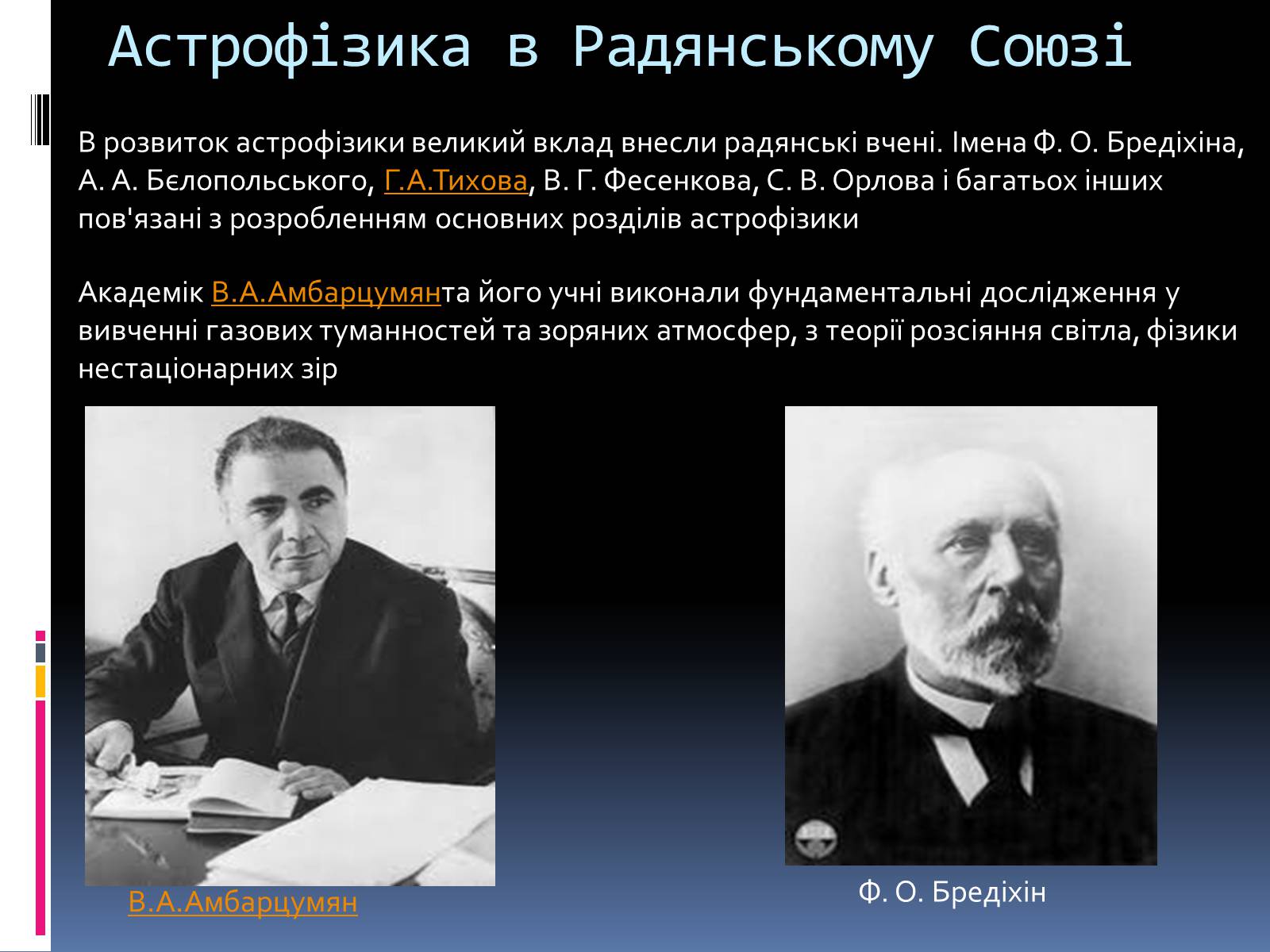 Астрофізика в Радянському Союзі

В розвиток астрофізики великий вклад внесли радянські вчені. Імена Ф. О. Бредіхіна, А. А. Бєлопольського, Г.А.Тихова, В. Г. Фесенкова, С. В. Орлова і багатьох інших пов'язані з розробленням основних розділів астрофізики

Академік В.А.Амбарцумянта його учні виконали фундаментальні дослідження у вивченні газових туманностей та зоряних атмосфер, з теорії розсіяння світла, фізики нестаціонарних зір

В.А.Амбарцумян

Ф. О. Бредіхін